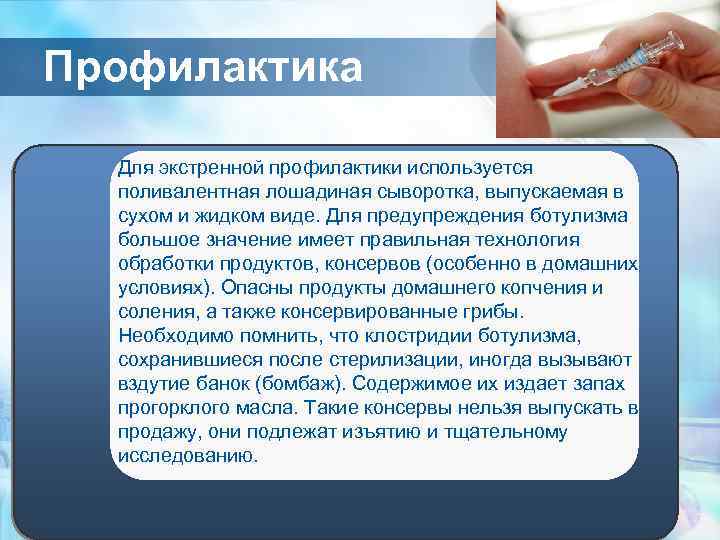 Профилактика

Для экстренной профилактики используется поливалентная лошадиная сыворотка, выпускаемая в сухом и жидком виде. Для предупреждения ботулизма большое значение имеет правильная технология обработки продуктов, консервов (особенно в домашних условиях). Опасны продукты домашнего копчения и соления, а также консервированные грибы. Необходимо помнить, что клостридии ботулизма, сохранившиеся после стерилизации, иногда вызывают вздутие банок (бомбаж). Содержимое их издает запах прогорклого масла. Такие консервы нельзя выпускать в продажу, они подлежат изъятию и тщательному исследованию.